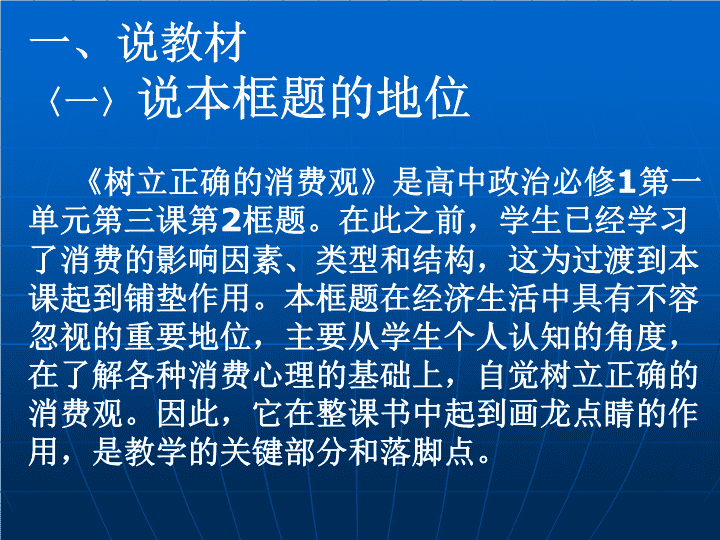 一、说教材
〈一〉说本框题的地位

《树立正确的消费观》是高中政治必修1第一单元第三课第2框题。在此之前，学生已经学习了消费的影响因素、类型和结构，这为过渡到本课起到铺垫作用。本框题在经济生活中具有不容忽视的重要地位，主要从学生个人认知的角度，在了解各种消费心理的基础上，自觉树立正确的消费观。因此，它在整课书中起到画龙点睛的作用，是教学的关键部分和落脚点。